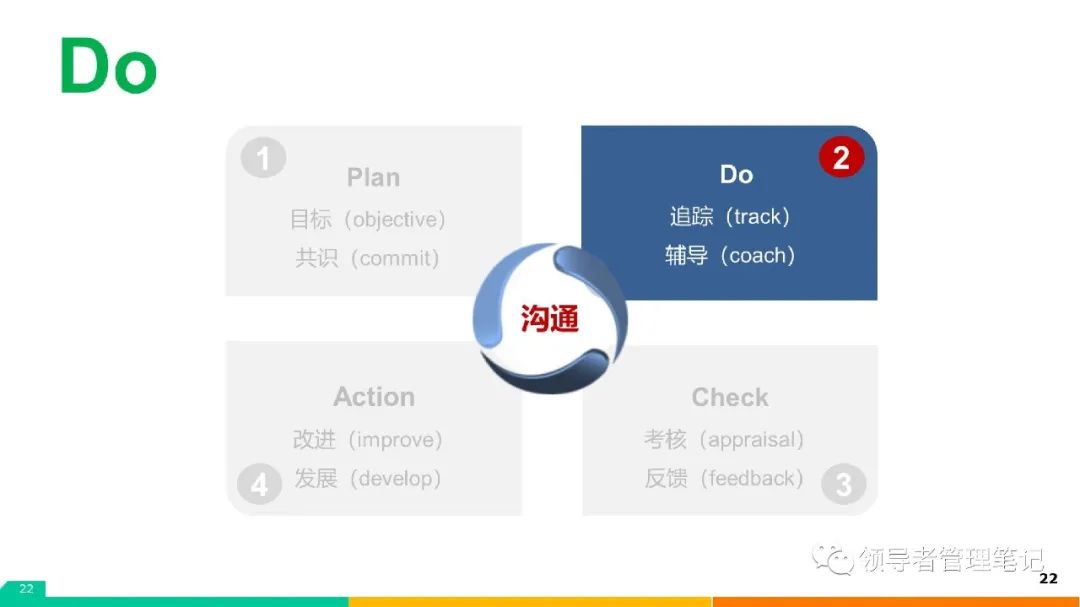 Do

1
Plan
目标（objective）
共识（commit）

2
Do
追踪（track）
辅导（coach）

沟通

Action
改进（improve）
发展（develop）
4

Check
考核（appraisal）
反馈（feedback）
3

领导者管理笔记

22

22